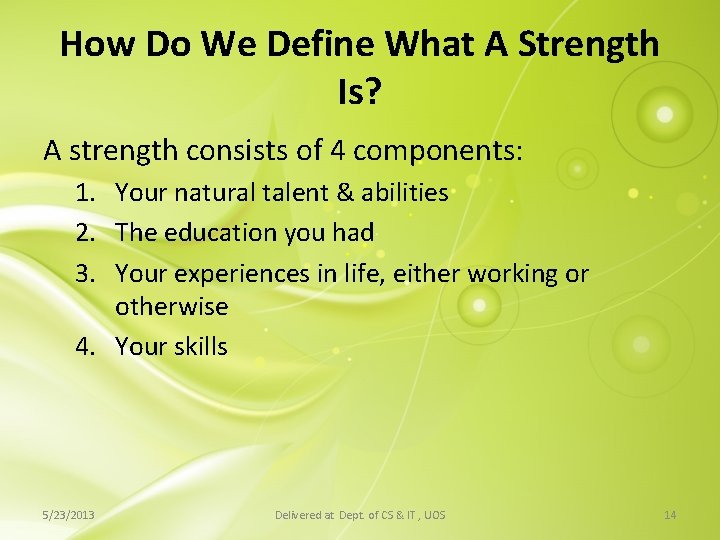 How Do We Define What A Strength Is?

A strength consists of 4 components:

1. Your natural talent & abilities
2. The education you had
3. Your experiences in life, either working or otherwise
4. Your skills

5/23/2013

Delivered at Dept. of CS & IT , UOS

14